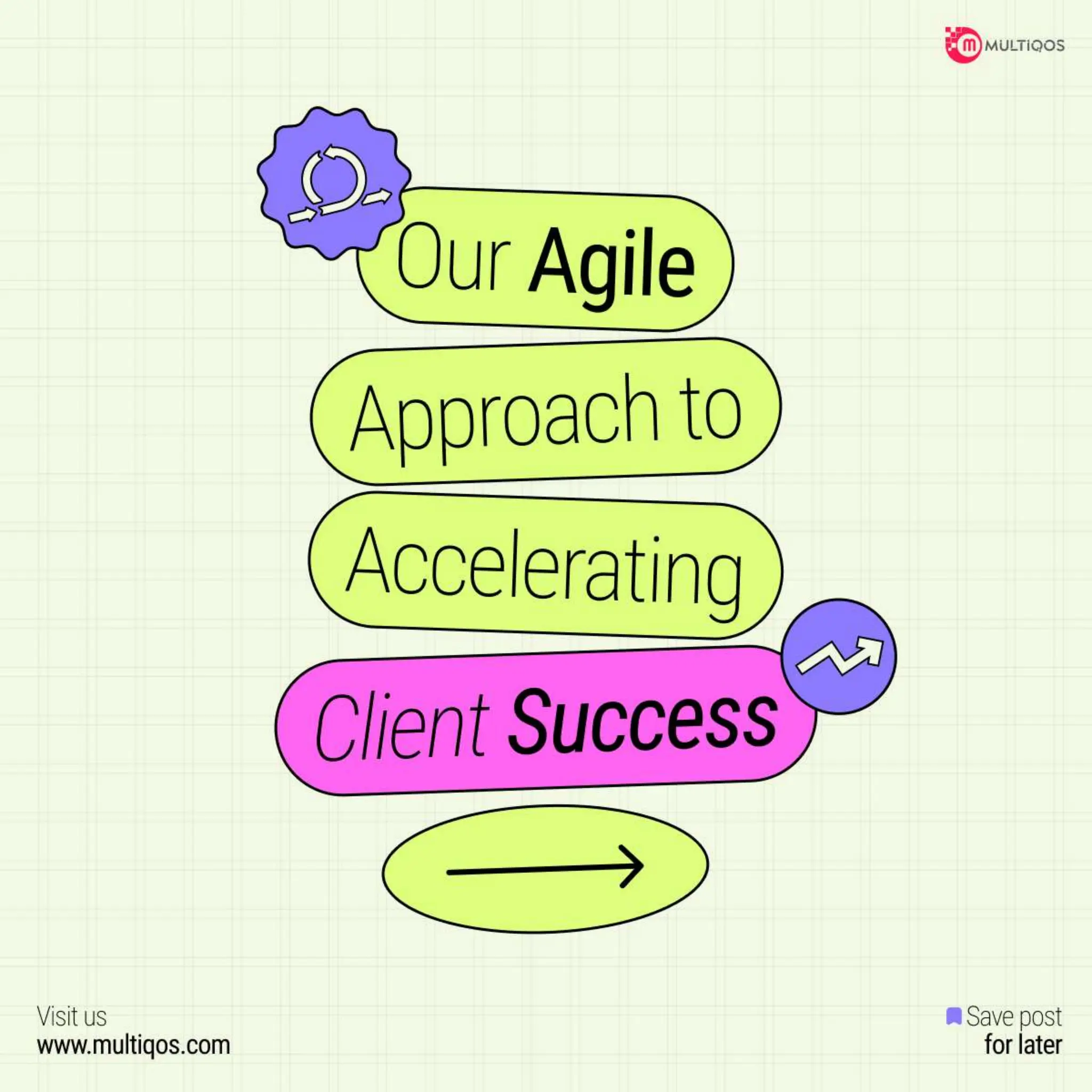 MULTIQOS

Our Agile Approach to Accelerating Client Success

Visit us
www.multiqos.com

Save post
for later